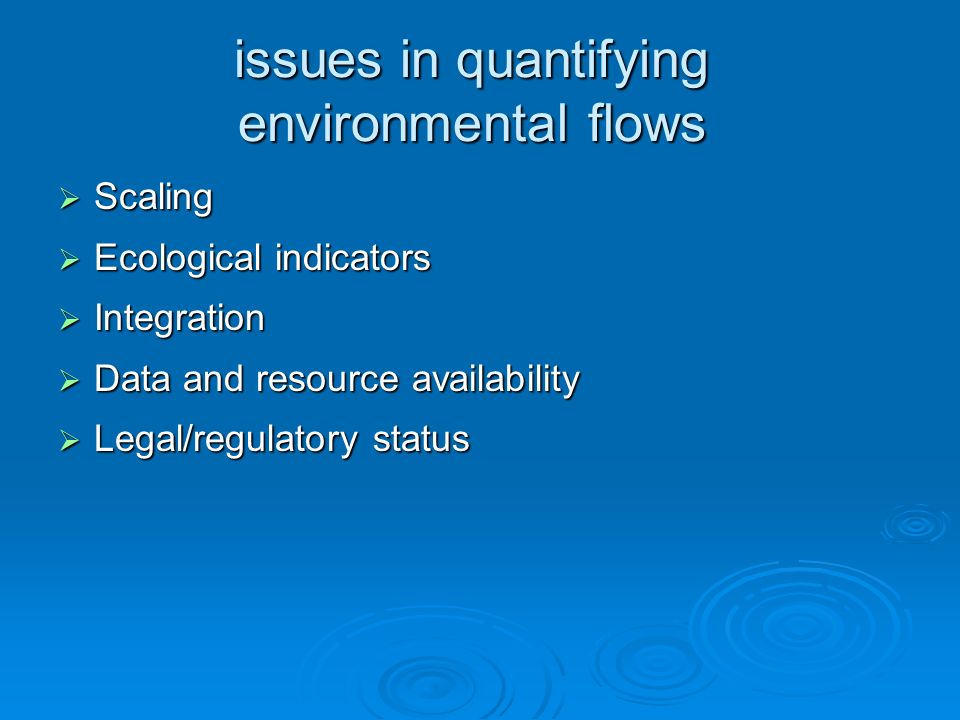 issues in quantifying environmental flows

➢ Scaling
➢ Ecological indicators
➢ Integration
➢ Data and resource availability
➢ Legal/regulatory status